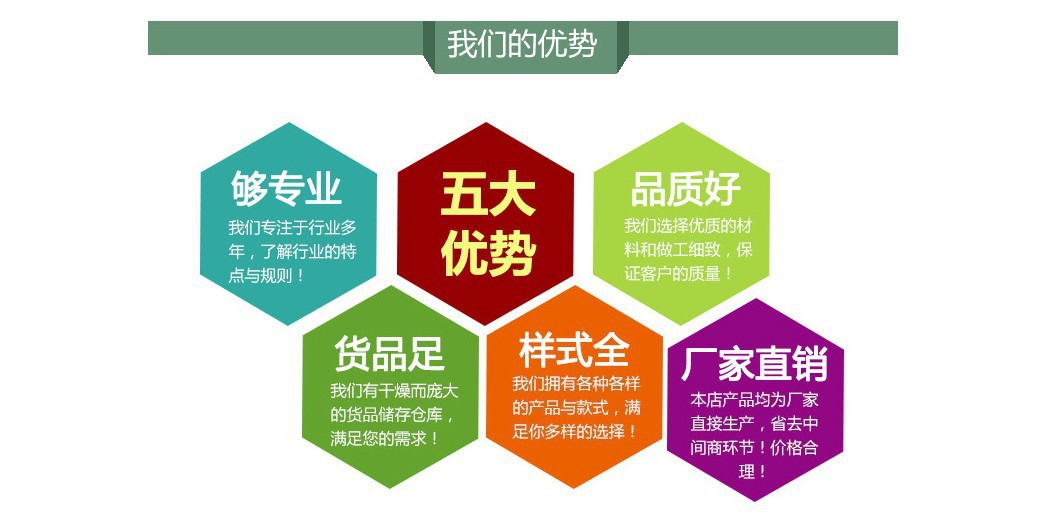 我们的优势

够专业
我们专注于行业多年，了解行业的特点与规则！

五大优势

品质好
我们选择优质的材料和做工细致，保证客户的质量！

货品足
我们有干燥而庞大的货品储存仓库，满足您的需求！

样式全
我们拥有各种各样的产品与款式，满足你多样的选择！

厂家直销
本店产品均为厂家直接生产，省去中间商环节！价格合理！